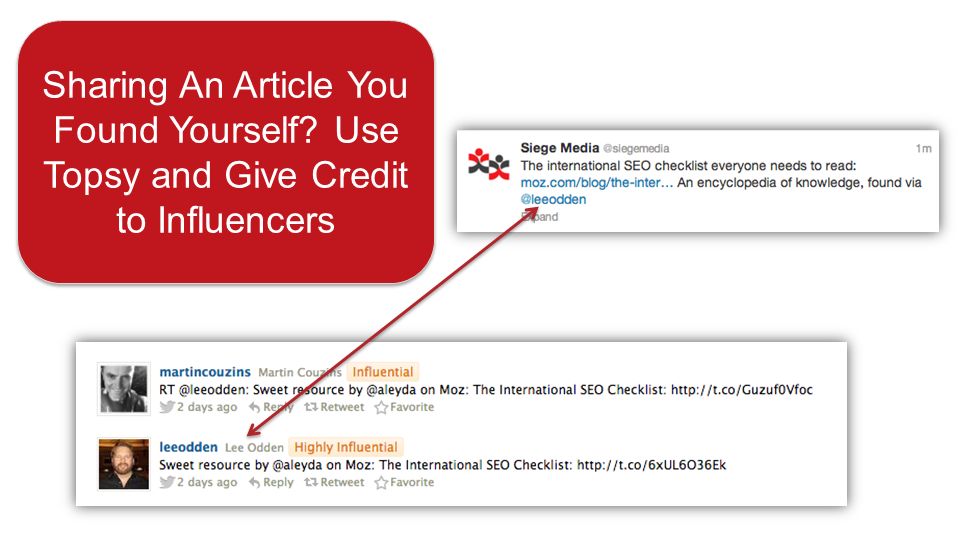 Sharing An Article You Found Yourself? Use Topsy and Give Credit to Influencers

Siege Media @siegemedia
1m
The international SEO checklist everyone needs to read: moz.com/blog/the-inter... An encyclopedia of knowledge, found via @leeodden
Expand

martincouzins Martin Couzins Influential
RT @leeodden: Sweet resource by @aleyda on Moz: The International SEO Checklist: http://t.co/Guzuf0Vfoc
2 days ago Reply Retweet Favorite

leeodden Lee Odden Highly Influential
Sweet resource by @aleyda on Moz: The International SEO Checklist: http://t.co/6xUL6O36Ek
2 days ago Reply Retweet Favorite